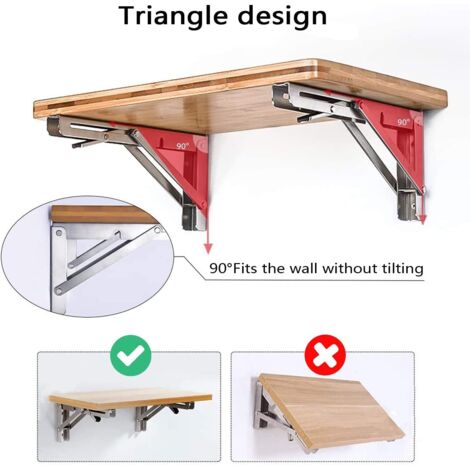 Triangle design

90°

90°

90°Fits the wall without tilting